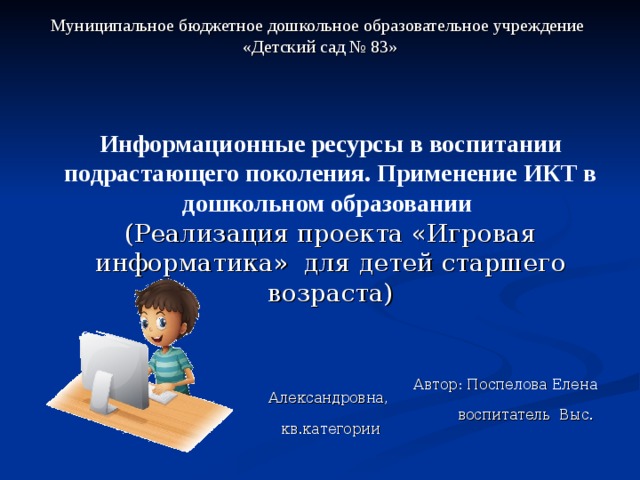 Муниципальное бюджетное дошкольное образовательное учреждение «Детский сад № 83»

Информационные ресурсы в воспитании подрастающего поколения. Применение ИКТ в дошкольном образовании
(Реализация проекта «Игровая информатика» для детей старшего возраста)

Автор: Поспелова Елена Александровна,
воспитатель Выс. кв.категории